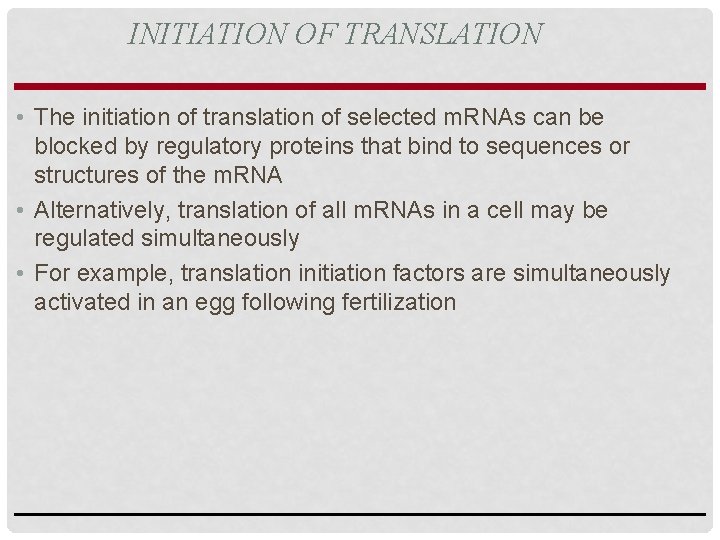 INITIATION OF TRANSLATION

• The initiation of translation of selected mRNAs can be blocked by regulatory proteins that bind to sequences or structures of the mRNA

• Alternatively, translation of all mRNAs in a cell may be regulated simultaneously

• For example, translation initiation factors are simultaneously activated in an egg following fertilization